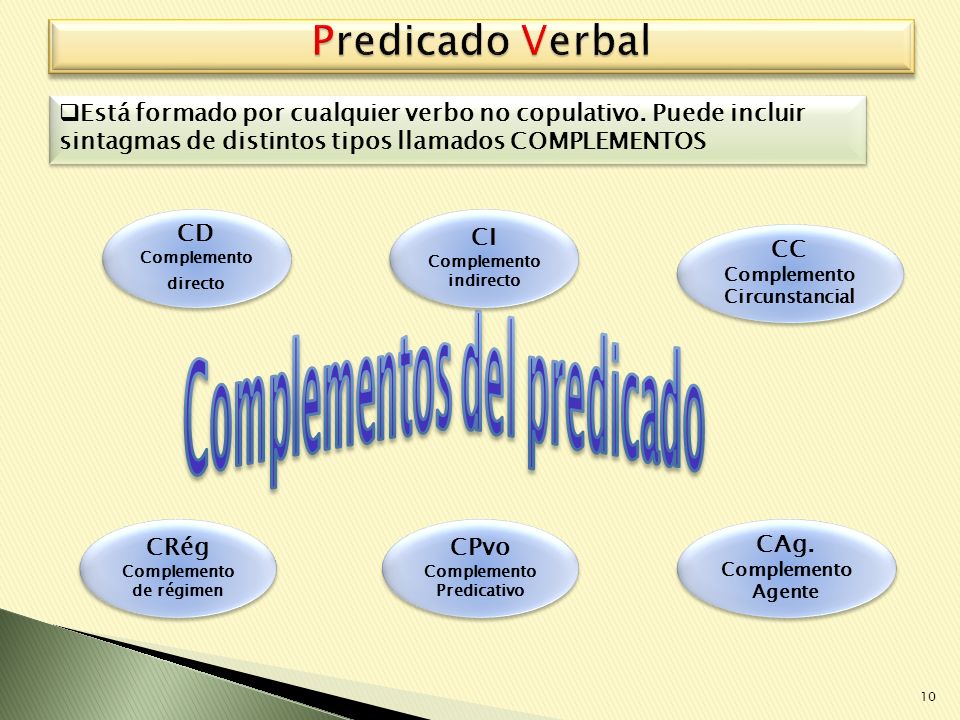 Predicado Verbal

❑Está formado por cualquier verbo no copulativo. Puede incluir sintagmas de distintos tipos llamados COMPLEMENTOS

CD
Complemento directo

CI
Complemento indirecto

CC
Complemento Circunstancial

Complementos del predicado

CRég
Complemento de régimen

CPvo
Complemento Predicativo

CAg.
Complemento Agente

10